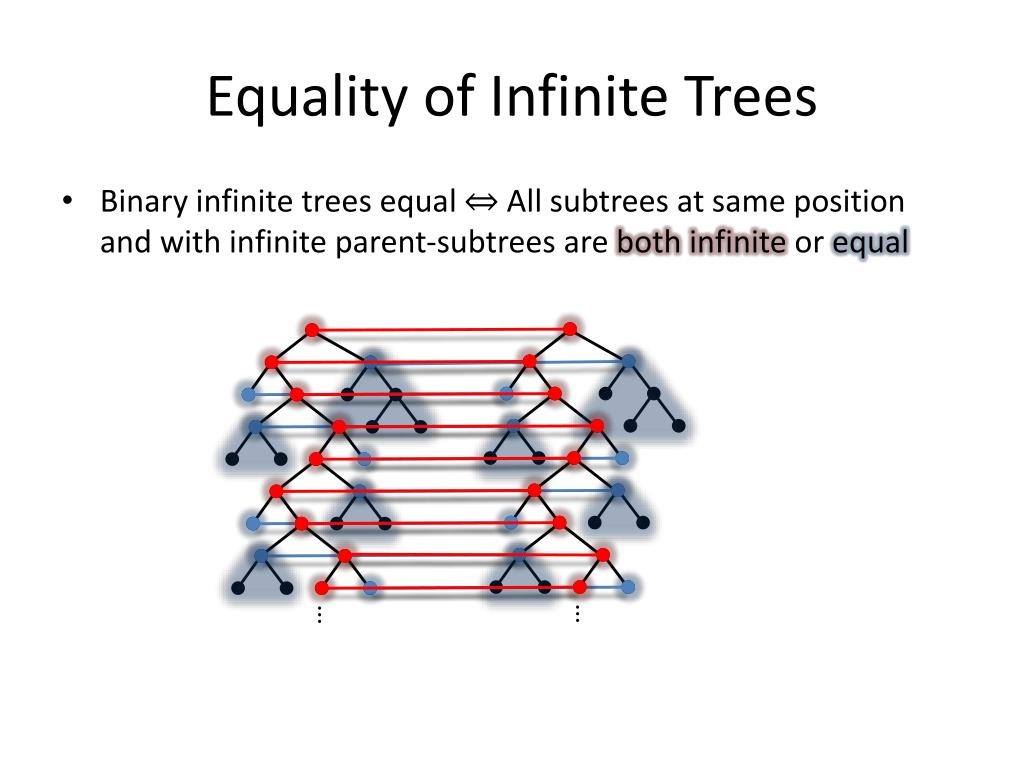 Equality of Infinite Trees

• Binary infinite trees equal ⇔ All subtrees at same position and with infinite parent-subtrees are both infinite or equal

⋮ ⋮